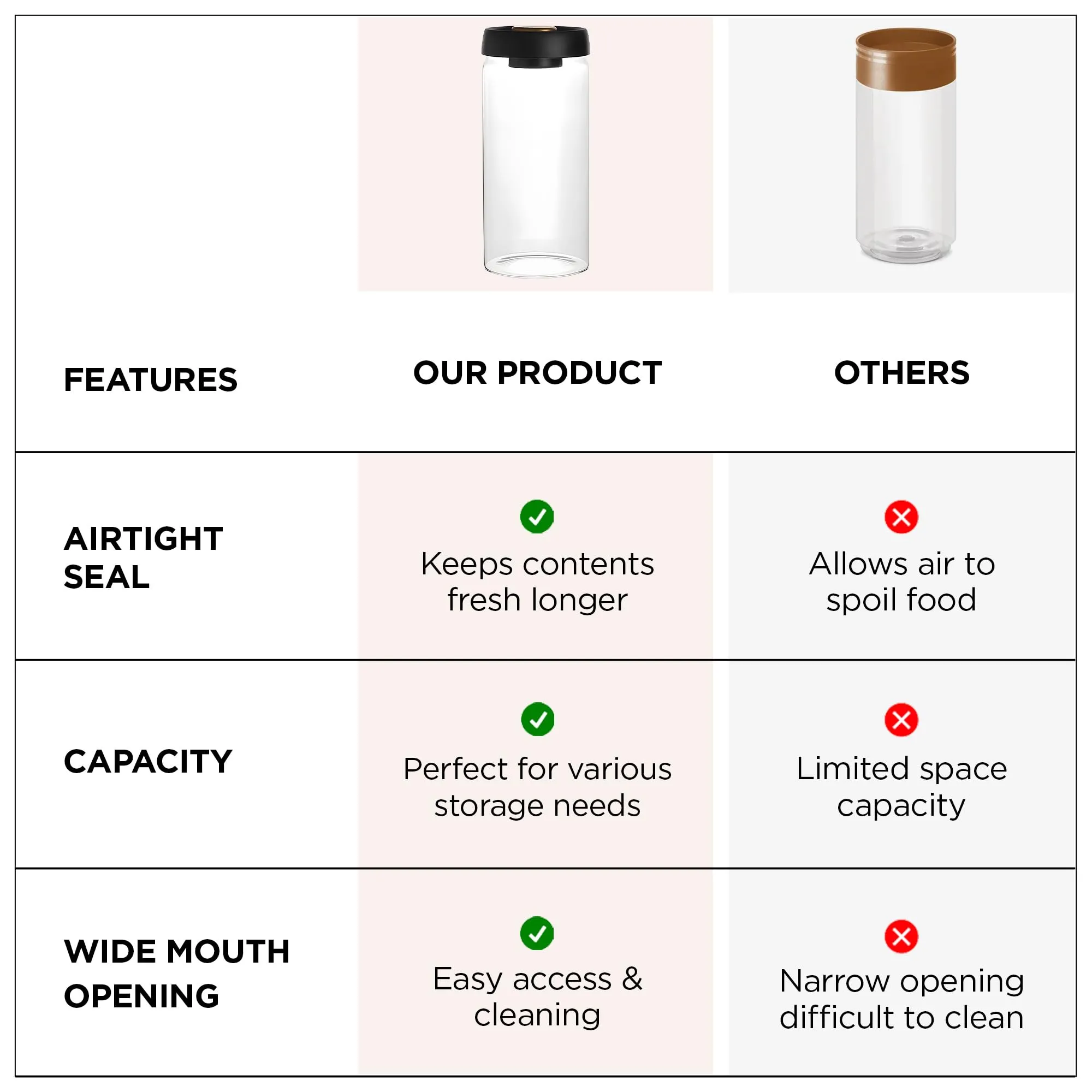 | FEATURES | OUR PRODUCT | OTHERS |
|---|---|---|
| AIRTIGHT SEAL | Keeps contents fresh longer | Allows air to spoil food |
| CAPACITY | Perfect for various storage needs | Limited space capacity |
| WIDE MOUTH OPENING | Easy access & cleaning | Narrow opening difficult to clean |